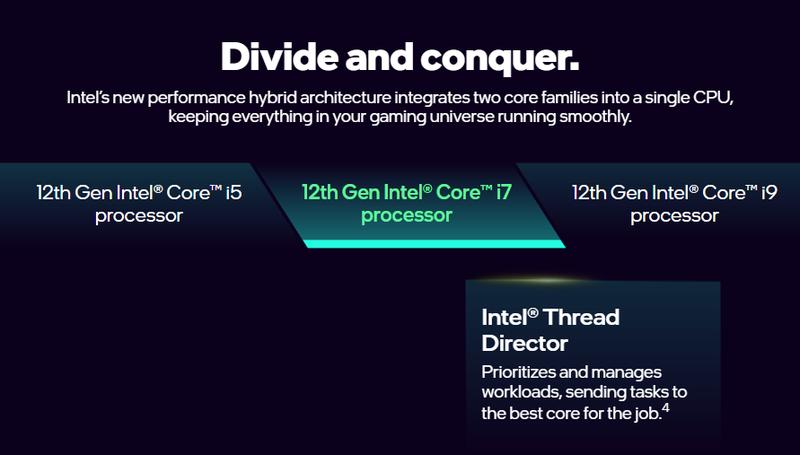 Divide and conquer.

Intel's new performance hybrid architecture integrates two core families into a single CPU, keeping everything in your gaming universe running smoothly.

12th Gen Intel® Core™ i5 processor

12th Gen Intel® Core™ i7 processor

12th Gen Intel® Core™ i9 processor

Intel® Thread Director

Prioritizes and manages workloads, sending tasks to the best core for the job.$^4$